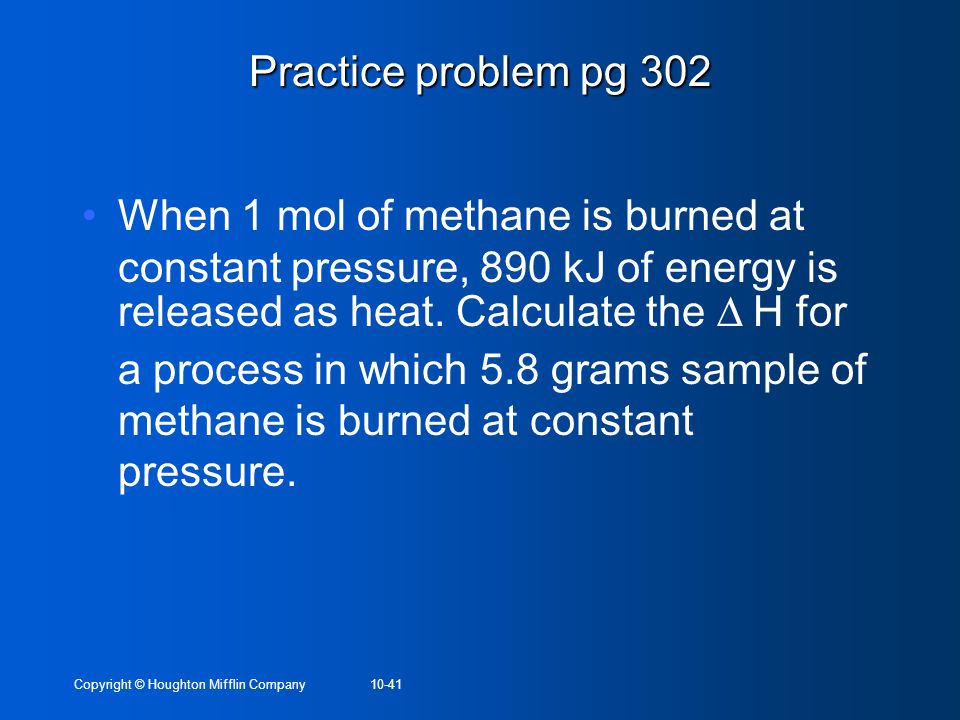 Practice problem pg 302

• When 1 mol of methane is burned at constant pressure, 890 kJ of energy is released as heat. Calculate the $\Delta$ H for a process in which 5.8 grams sample of methane is burned at constant pressure.

Copyright © Houghton Mifflin Company 10-41